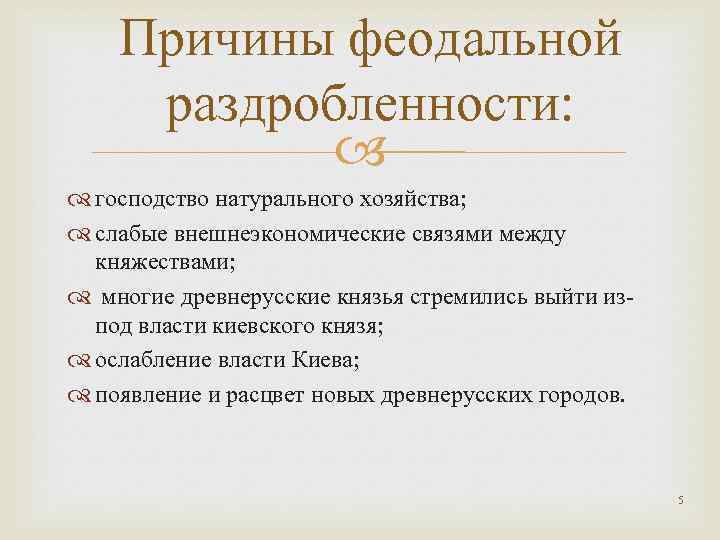 Причины феодальной раздробленности:

господство натурального хозяйства;

слабые внешнеэкономические связями между княжествами;

многие древнерусские князья стремились выйти из-под власти киевского князя;

ослабление власти Киева;

появление и расцвет новых древнерусских городов.

5